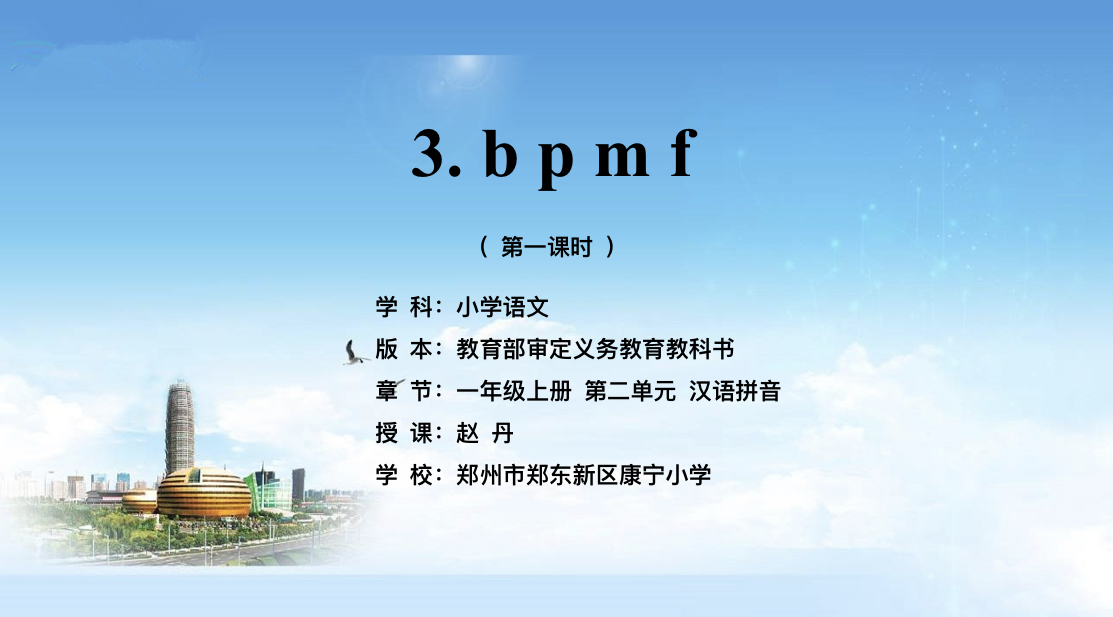 3. b p m f

（ 第一课时 ）

学 科：小学语文
版 本：教育部审定义务教育教科书
章 节：一年级上册 第二单元 汉语拼音
授 课：赵 丹
学 校：郑州市郑东新区康宁小学